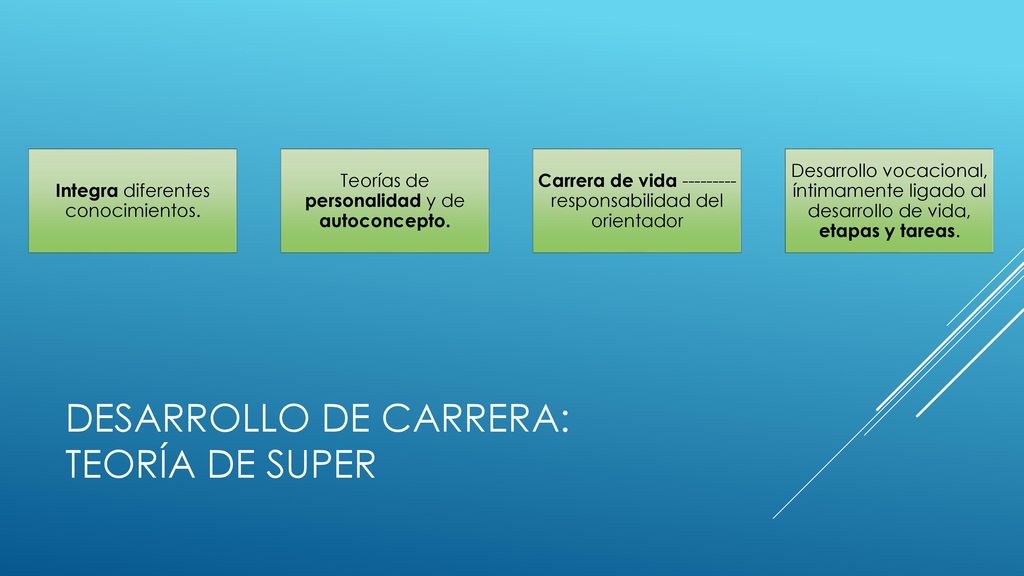 Integra diferentes conocimientos.

Teorías de personalidad y de autoconcepto.

Carrera de vida --------- responsabilidad del orientador

Desarrollo vocacional, íntimamente ligado al desarrollo de vida, etapas y tareas.

DESARROLLO DE CARRERA: TEORÍA DE SUPER